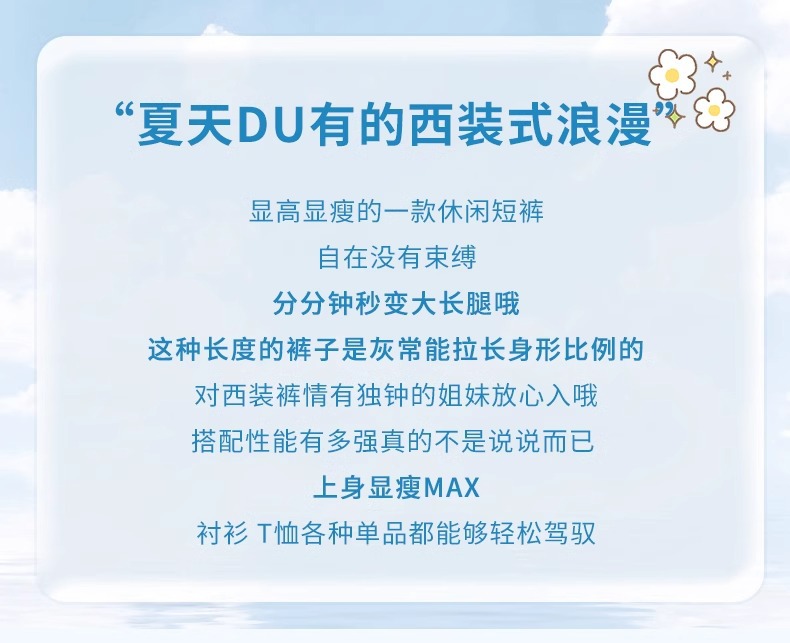 “夏天DU有的西装式浪漫”

显高显瘦的一款休闲短裤

自在没有束缚

分分钟秒变大长腿哦

这种长度的裤子是灰常能拉长身形比例的

对西装裤情有独钟的姐妹放心入哦

搭配性能有多强真的不是说说而已

上身显瘦MAX

衬衫 T恤各种单品都能够轻松驾驭